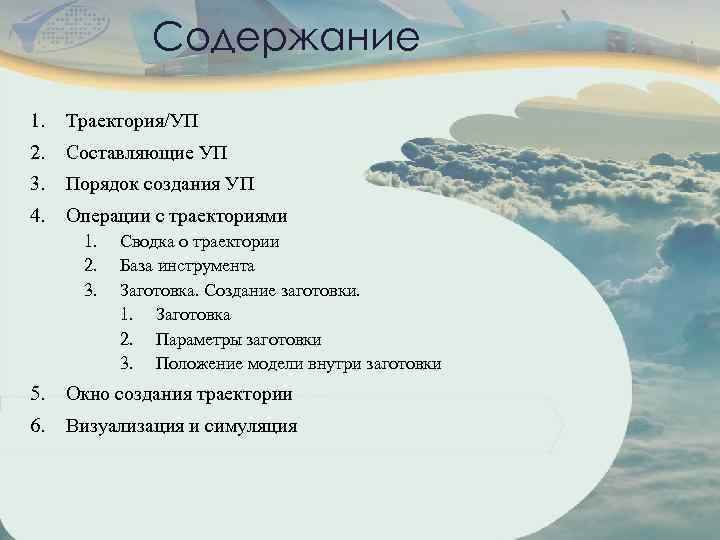 Содержание

1. Траектория/УП
2. Составляющие УП
3. Порядок создания УП
4. Операции с траекториями
 1. Сводка о траектории
 2. База инструмента
 3. Заготовка. Создание заготовки.
  1. Заготовка
  2. Параметры заготовки
  3. Положение модели внутри заготовки
5. Окно создания траектории
6. Визуализация и симуляция